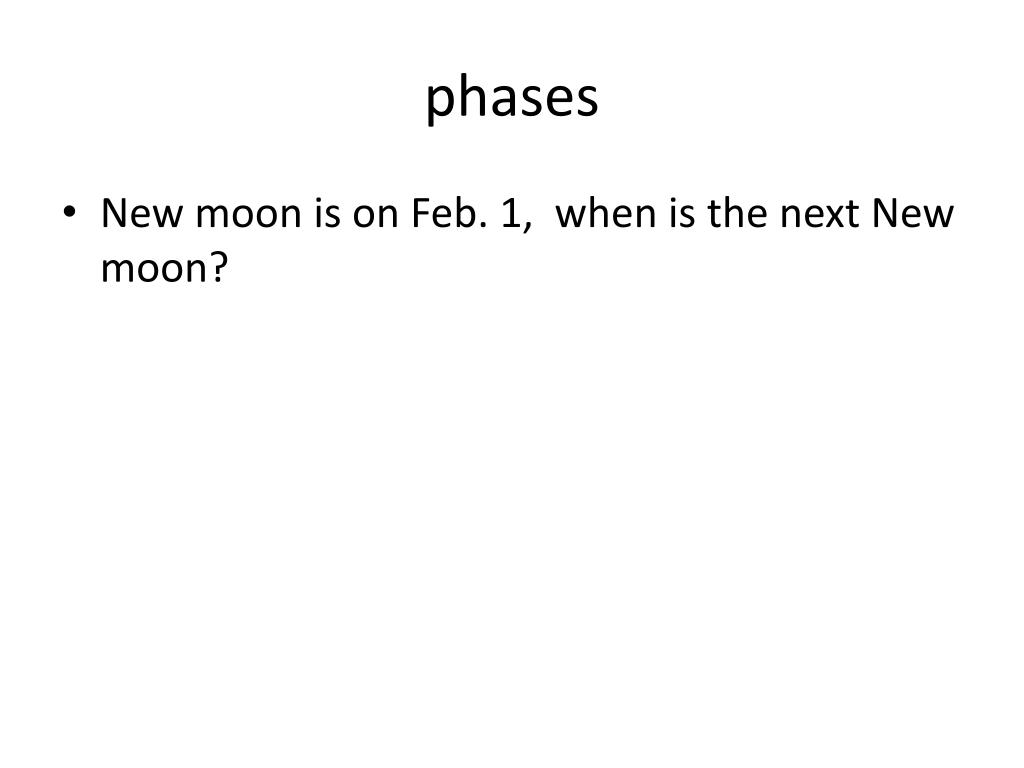 phases

• New moon is on Feb. 1, when is the next New moon?